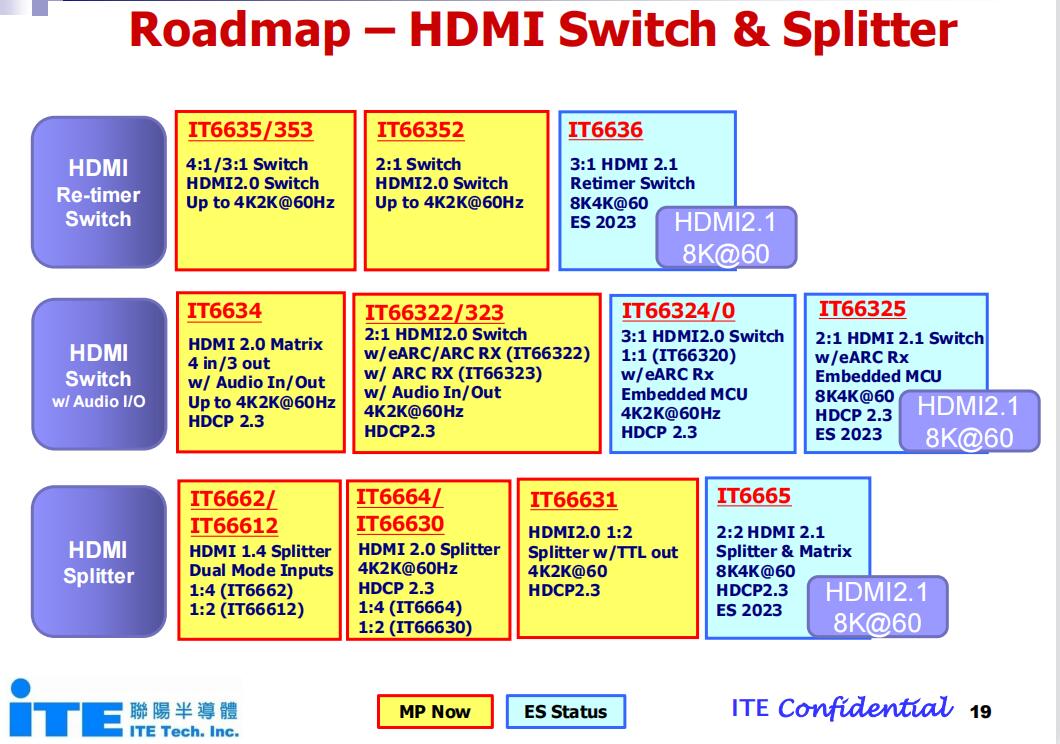 Roadmap – HDMI Switch & Splitter

HDMI Re-timer Switch

IT6635/353
4:1/3:1 Switch
HDMI2.0 Switch
Up to 4K2K@60Hz

IT66352
2:1 Switch
HDMI2.0 Switch
Up to 4K2K@60Hz

IT6636
3:1 HDMI 2.1
Retimer Switch
8K4K@60
ES 2023
HDMI2.1
8K@60

HDMI Switch w/ Audio I/O

IT6634
HDMI 2.0 Matrix
4 in/3 out
w/ Audio In/Out
Up to 4K2K@60Hz
HDCP 2.3

IT66322/323
2:1 HDMI2.0 Switch
w/eARC/ARC RX (IT66322)
w/ ARC RX (IT66323)
w/ Audio In/Out
4K2K@60Hz
HDCP2.3

IT66324/0
3:1 HDMI2.0 Switch
1:1 (IT66320)
w/eARC Rx
Embedded MCU
4K2K@60Hz
HDCP 2.3

IT66325
2:1 HDMI 2.1 Switch
w/eARC Rx
Embedded MCU
8K4K@60
HDCP 2.3
ES 2023
HDMI2.1
8K@60

HDMI Splitter

IT6662/
IT66612
HDMI 1.4 Splitter
Dual Mode Inputs
1:4 (IT6662)
1:2 (IT66612)

IT6664/
IT66630
HDMI 2.0 Splitter
4K2K@60Hz
HDCP 2.3
1:4 (IT6664)
1:2 (IT66630)

IT66631
HDMI2.0 1:2
Splitter w/TTL out
4K2K@60
HDCP2.3

IT6665
2:2 HDMI 2.1
Splitter & Matrix
8K4K@60
HDCP2.3
ES 2023
HDMI2.1
8K@60

ITE 聯陽半導體 ITE Tech. Inc.

MP Now
ES Status

ITE Confidential 19